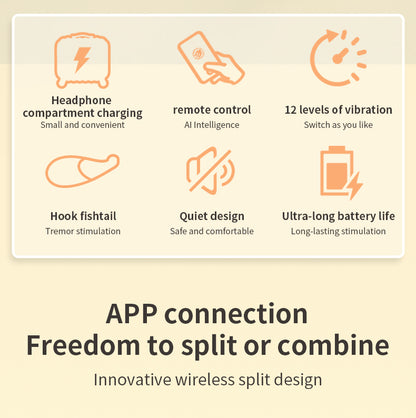 Headphone compartment charging
Small and convenient

remote control
AI Intelligence

12 levels of vibration
Switch as you like

Hook fishtail
Tremor stimulation

Quiet design
Safe and comfortable

Ultra-long battery life
Long-lasting stimulation

APP connection
Freedom to split or combine

Innovative wireless split design